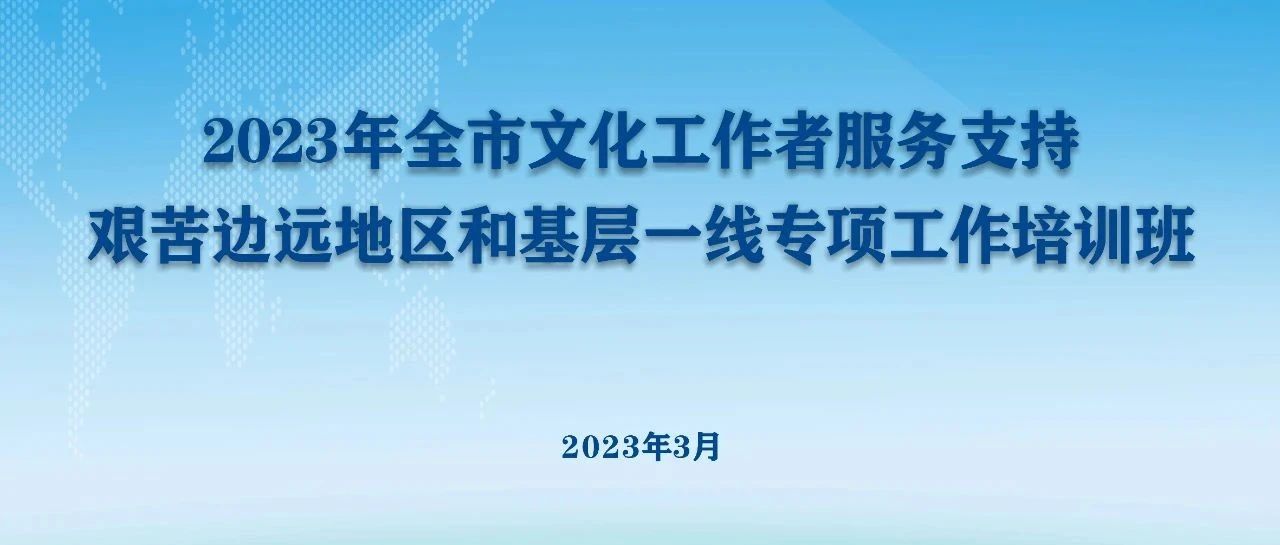 2023年全市文化工作者服务支持
艰苦边远地区和基层一线专项工作培训班

2023年3月